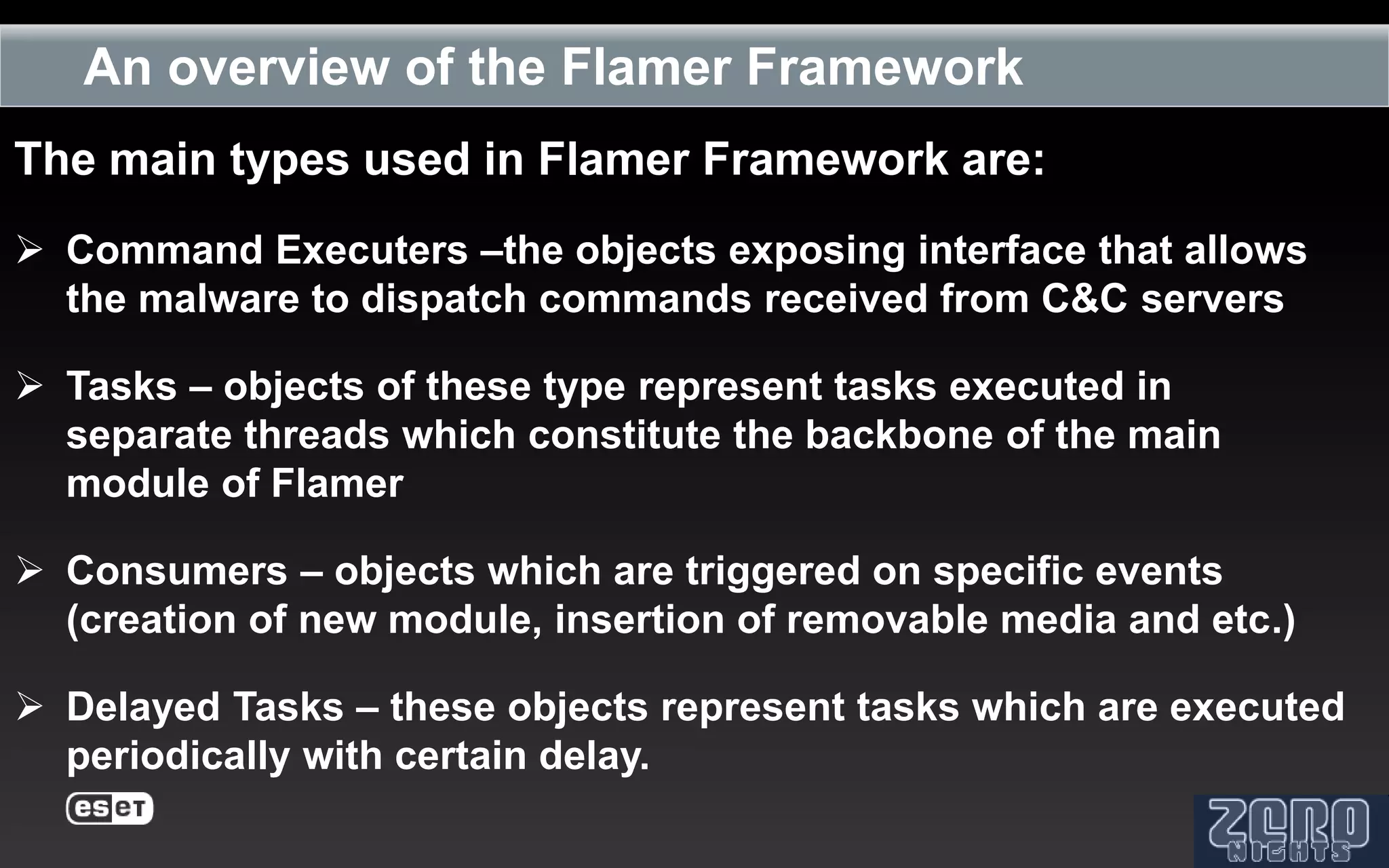 An overview of the Flamer Framework

The main types used in Flamer Framework are:

➢ Command Executers –the objects exposing interface that allows the malware to dispatch commands received from C&C servers

➢ Tasks – objects of these type represent tasks executed in separate threads which constitute the backbone of the main module of Flamer

➢ Consumers – objects which are triggered on specific events (creation of new module, insertion of removable media and etc.)

➢ Delayed Tasks – these objects represent tasks which are executed periodically with certain delay.

eset

ZERO NIGHTS